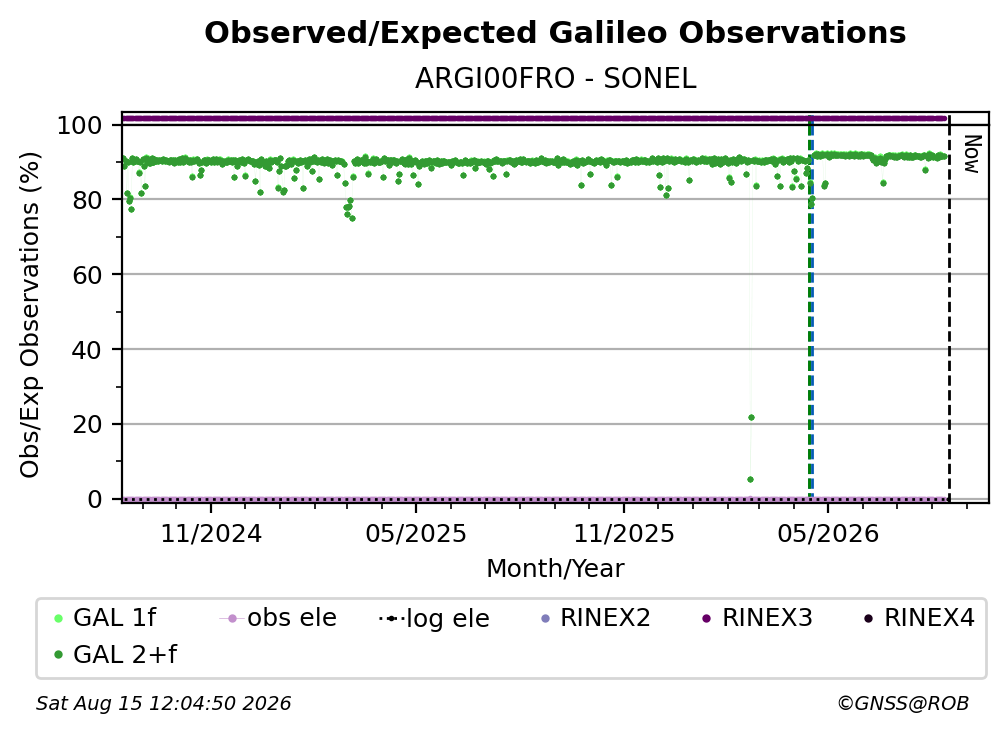 Observed/Expected Galileo Observations
ARGI00FRO - SONEL

Obs/Exp Observations (%)

100
80
60
40
20
0

Now

11/2024
05/2025
11/2025
05/2026

Month/Year

GAL 1f
obs ele
log ele
RINEX2
RINEX3
RINEX4
GAL 2+f

Sat Aug 15 12:04:50 2026
©GNSS@ROB